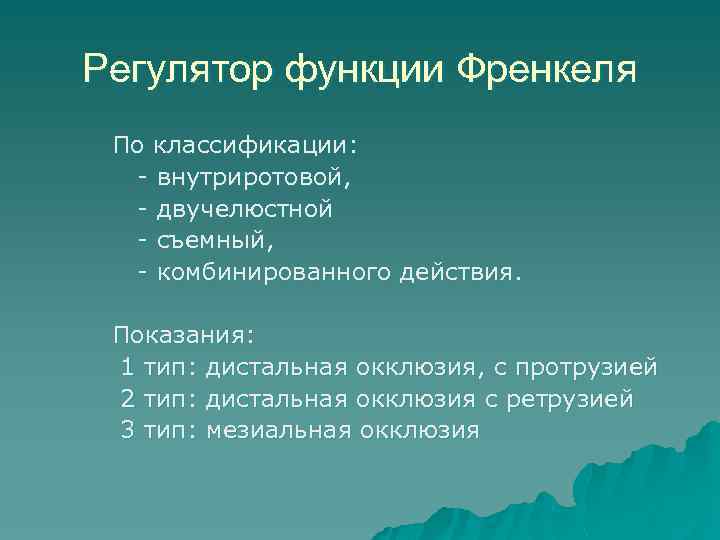 Регулятор функции Френкеля

По классификации:
- внутриротовой,
- двучелюстной
- съемный,
- комбинированного действия.

Показания:
1 тип: дистальная окклюзия, с протрузией
2 тип: дистальная окклюзия с ретрузией
3 тип: мезиальная окклюзия